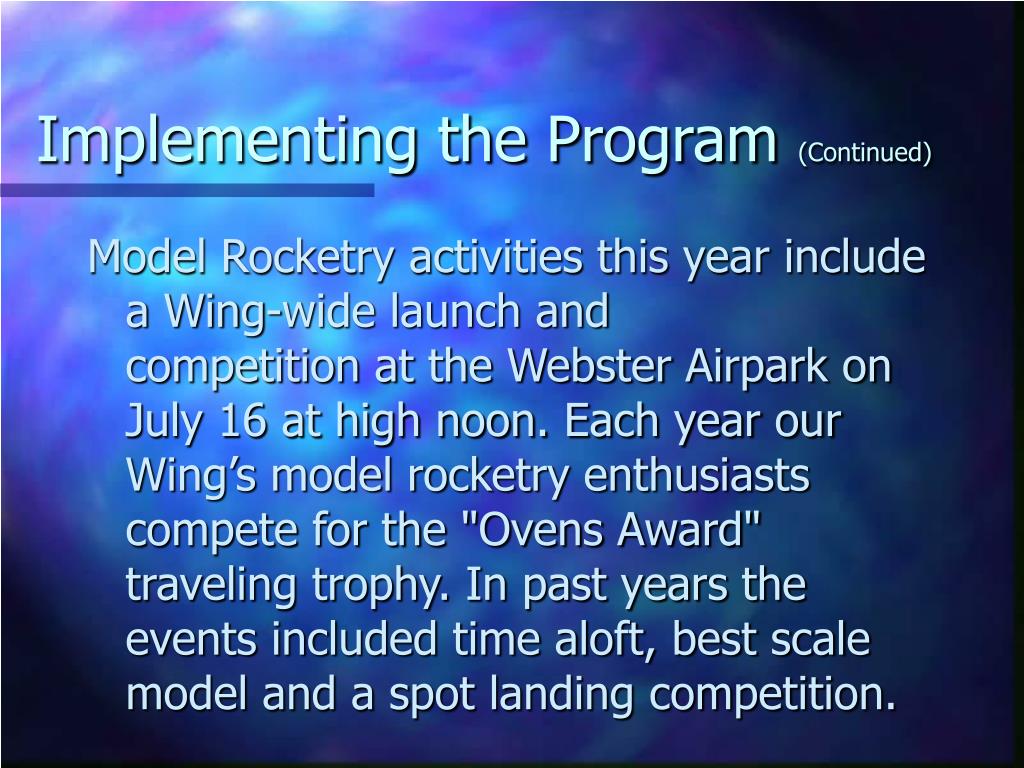 Implementing the Program (Continued)

Model Rocketry activities this year include a Wing-wide launch and competition at the Webster Airpark on July 16 at high noon. Each year our Wing’s model rocketry enthusiasts compete for the "Ovens Award" traveling trophy. In past years the events included time aloft, best scale model and a spot landing competition.